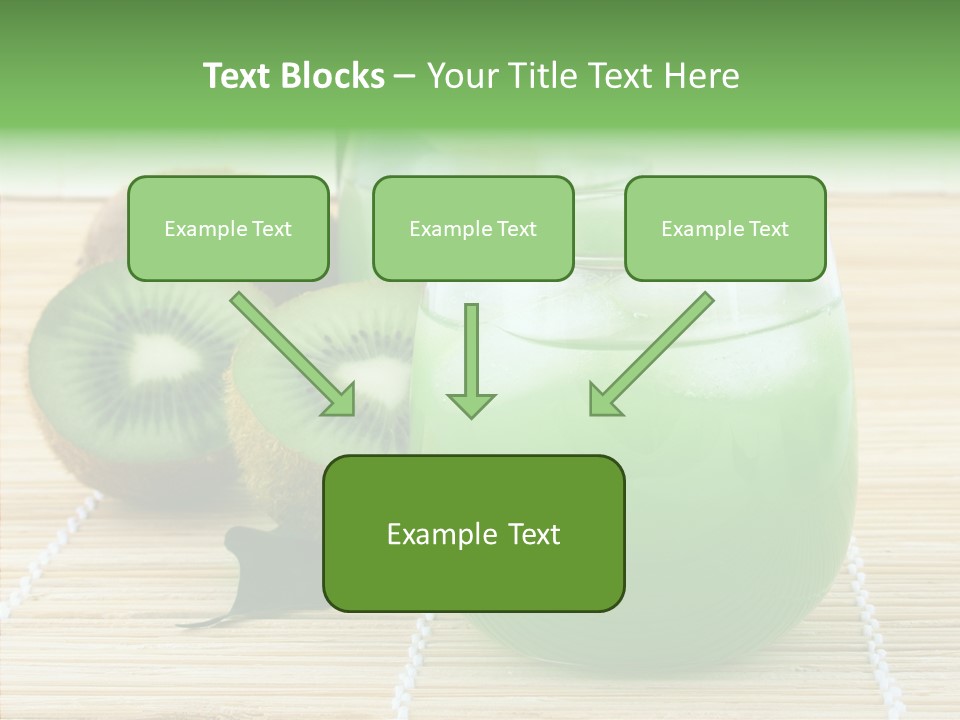 Text Blocks – Your Title Text Here

Example Text

Example Text

Example Text

Example Text